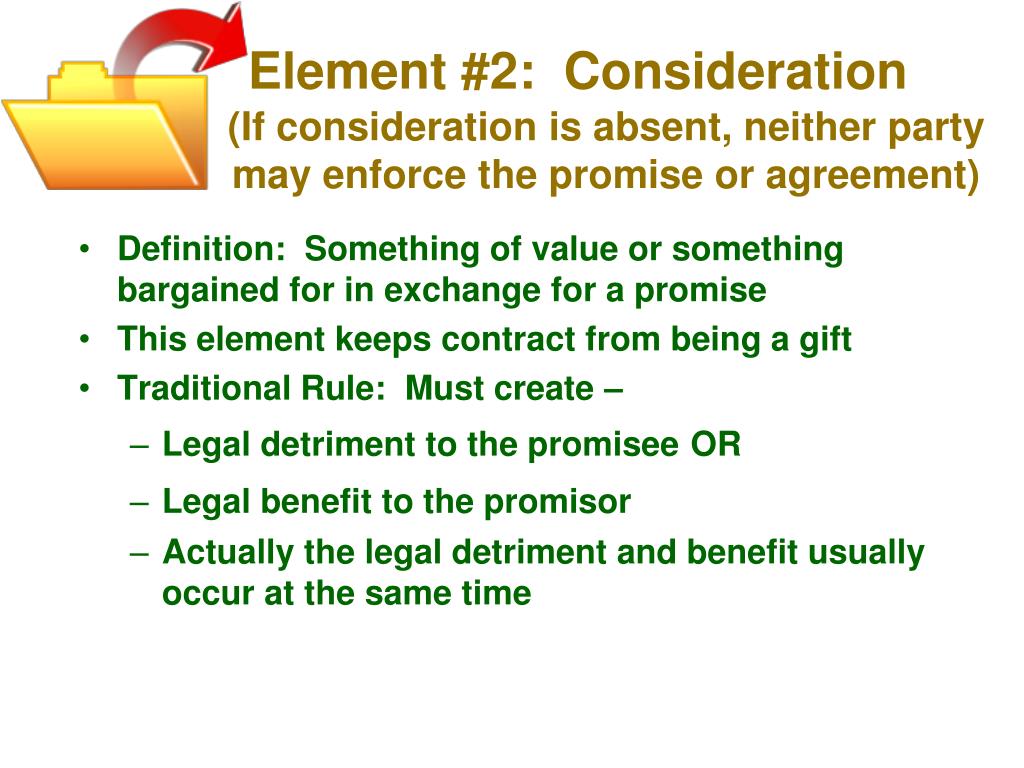 Element #2: Consideration
(If consideration is absent, neither party may enforce the promise or agreement)

• Definition: Something of value or something bargained for in exchange for a promise
• This element keeps contract from being a gift
• Traditional Rule: Must create –
– Legal detriment to the promisee OR
– Legal benefit to the promisor
– Actually the legal detriment and benefit usually occur at the same time